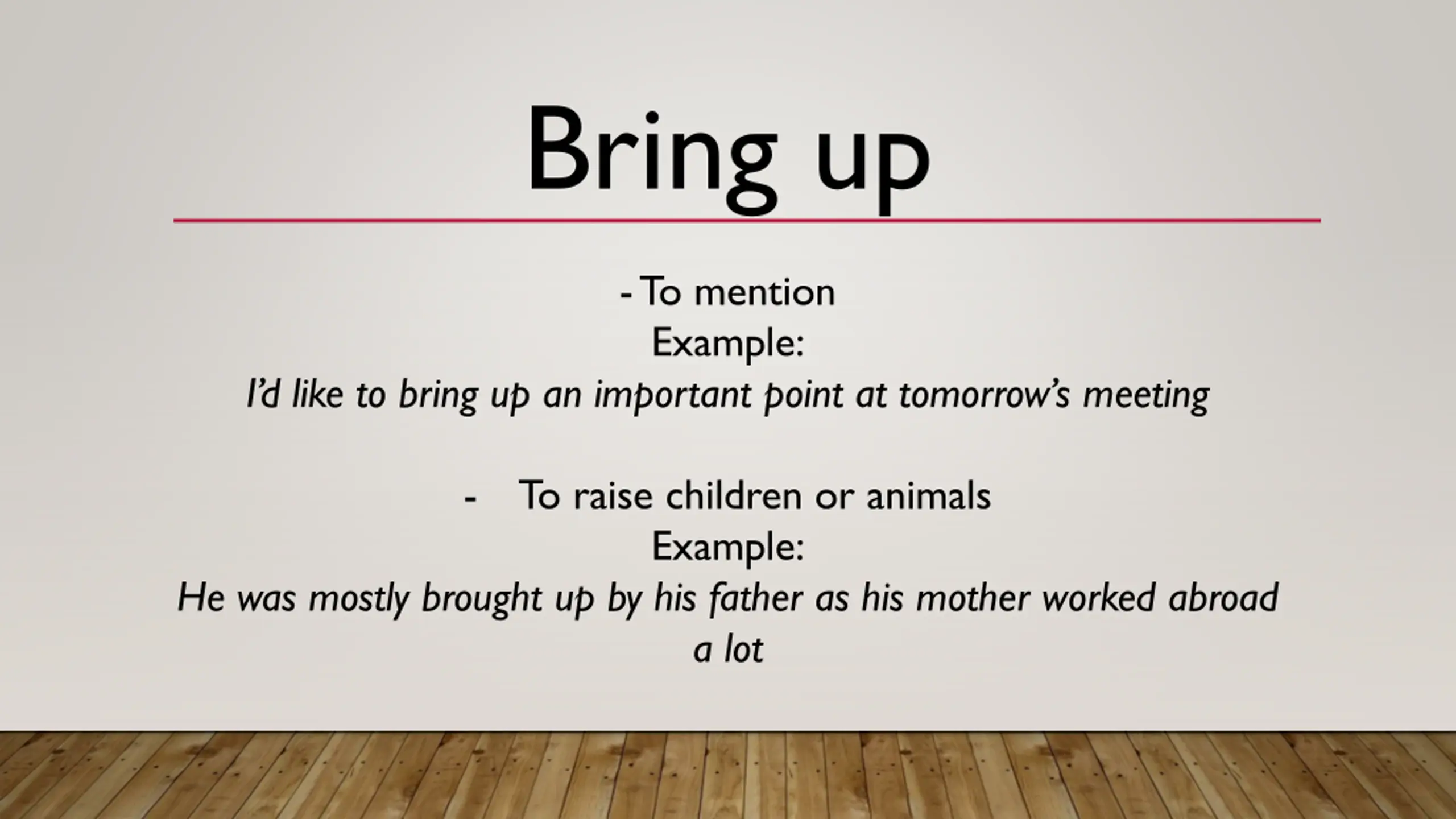 Bring up

- To mention
Example:
I'd like to bring up an important point at tomorrow's meeting

- To raise children or animals
Example:
He was mostly brought up by his father as his mother worked abroad a lot